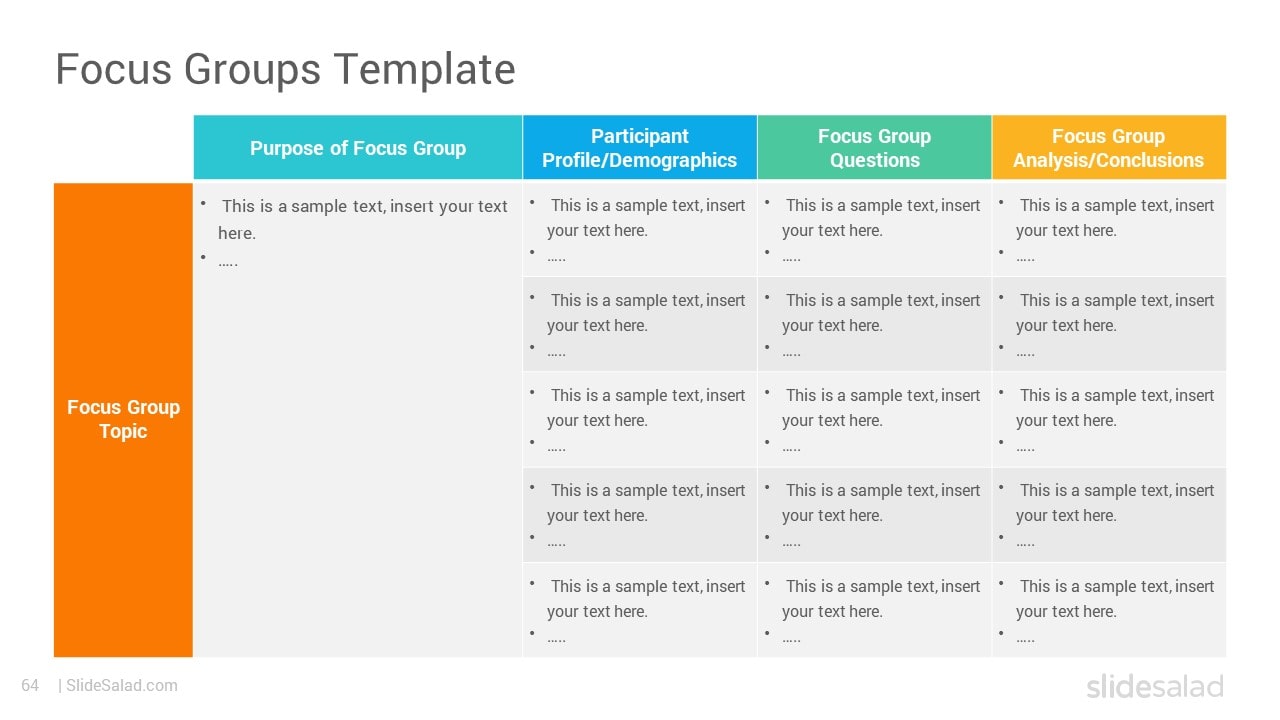 Focus Groups Template

| | Purpose of Focus Group | Participant Profile/Demographics | Focus Group Questions | Focus Group Analysis/Conclusions |
|---|---|---|---|---|
| Focus Group Topic | • This is a sample text, insert your text here. • ….. | • This is a sample text, insert your text here. • ….. | • This is a sample text, insert your text here. • ….. | • This is a sample text, insert your text here. • ….. |
| | | • This is a sample text, insert your text here. • ….. | • This is a sample text, insert your text here. • ….. | • This is a sample text, insert your text here. • ….. |
| | | • This is a sample text, insert your text here. • ….. | • This is a sample text, insert your text here. • ….. | • This is a sample text, insert your text here. • ….. |
| | | • This is a sample text, insert your text here. • ….. | • This is a sample text, insert your text here. • ….. | • This is a sample text, insert your text here. • ….. |
| | | • This is a sample text, insert your text here. • ….. | • This is a sample text, insert your text here. • ….. | • This is a sample text, insert your text here. • ….. |

64 | SlideSalad.com

slidesalad